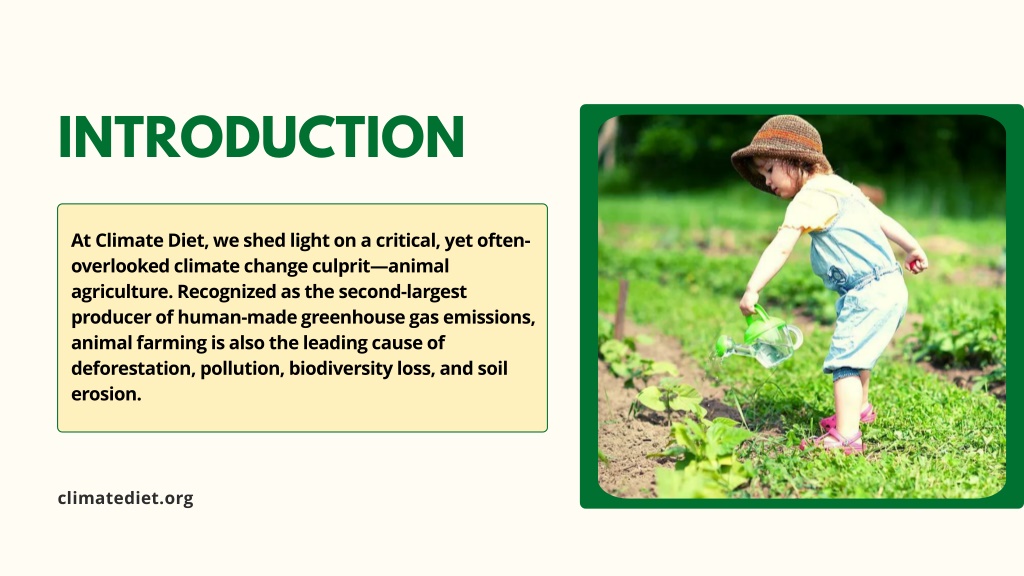 INTRODUCTION

At Climate Diet, we shed light on a critical, yet often-overlooked climate change culprit—animal agriculture. Recognized as the second-largest producer of human-made greenhouse gas emissions, animal farming is also the leading cause of deforestation, pollution, biodiversity loss, and soil erosion.

climatediet.org